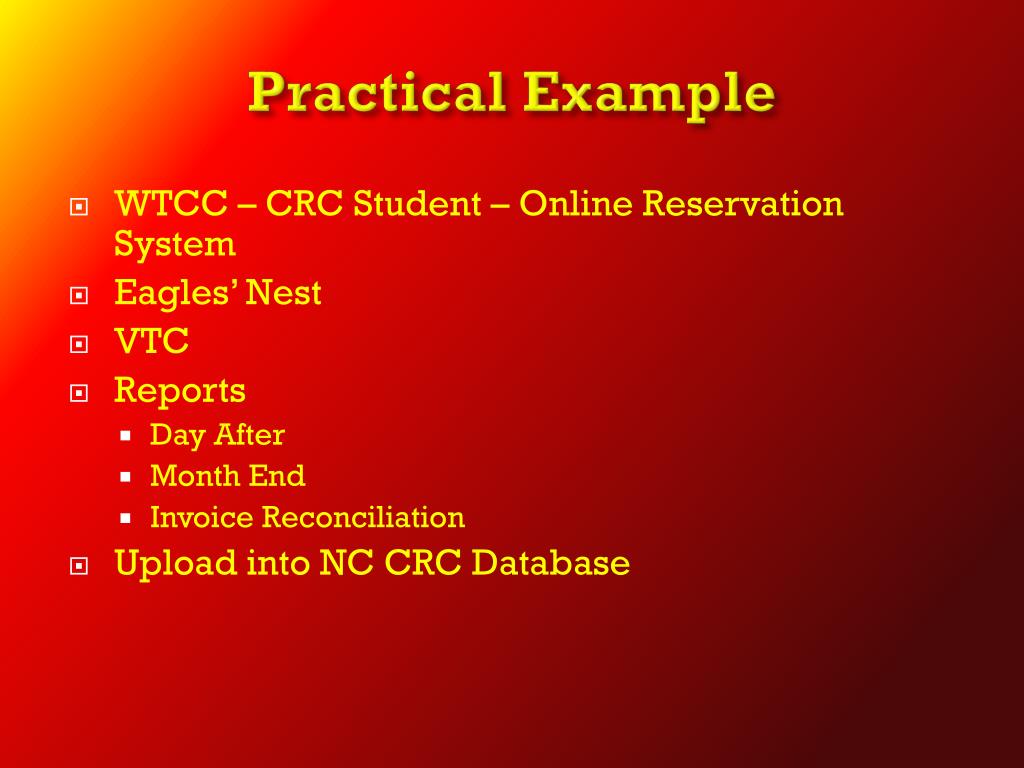 Practical Example

- WTCC – CRC Student – Online Reservation System
- Eagles' Nest
- VTC
- Reports
  - Day After
  - Month End
  - Invoice Reconciliation
- Upload into NC CRC Database